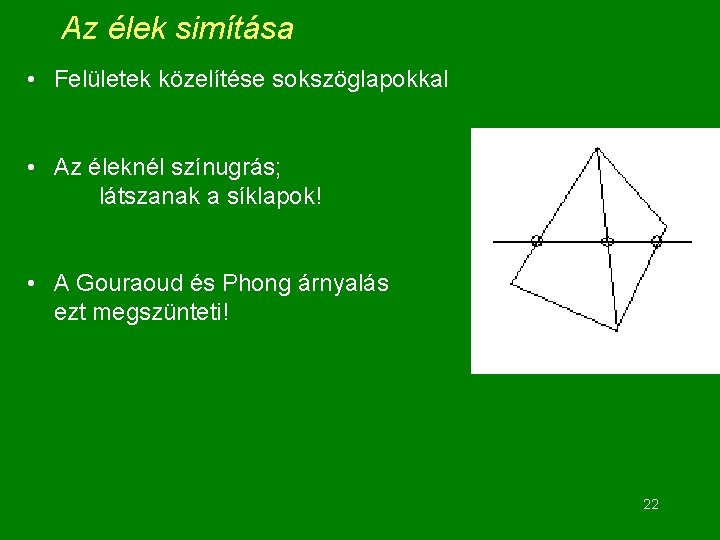 Az élek simítása

• Felületek közelítése sokszöglapokkal

• Az éleknél színugrás;
látszanak a síklapok!

• A Gouraoud és Phong árnyalás ezt megszünteti!

22